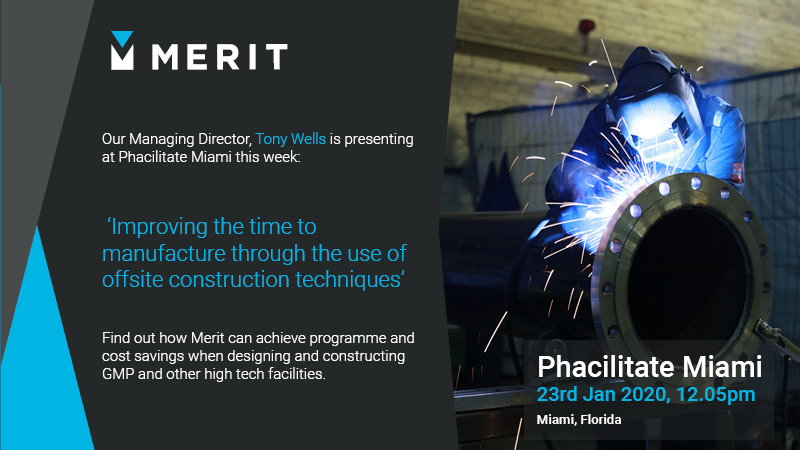 MERIT

Our Managing Director, Tony Wells is presenting at Phacilitate Miami this week:

'Improving the time to manufacture through the use of offsite construction techniques'

Find out how Merit can achieve programme and cost savings when designing and constructing GMP and other high tech facilities.

Phacilitate Miami
23rd Jan 2020, 12.05pm
Miami, Florida